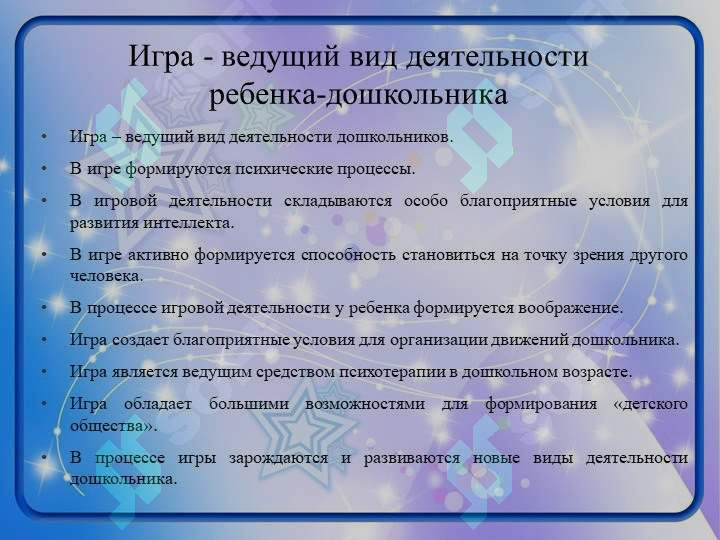 Игра - ведущий вид деятельности ребенка-дошкольника

• Игра – ведущий вид деятельности дошкольников.
• В игре формируются психические процессы.
• В игровой деятельности складываются особо благоприятные условия для развития интеллекта.
• В игре активно формируется способность становиться на точку зрения другого человека.
• В процессе игровой деятельности у ребенка формируется воображение.
• Игра создает благоприятные условия для организации движений дошкольника.
• Игра является ведущим средством психотерапии в дошкольном возрасте.
• Игра обладает большими возможностями для формирования «детского общества».
• В процессе игры зарождаются и развиваются новые виды деятельности дошкольника.